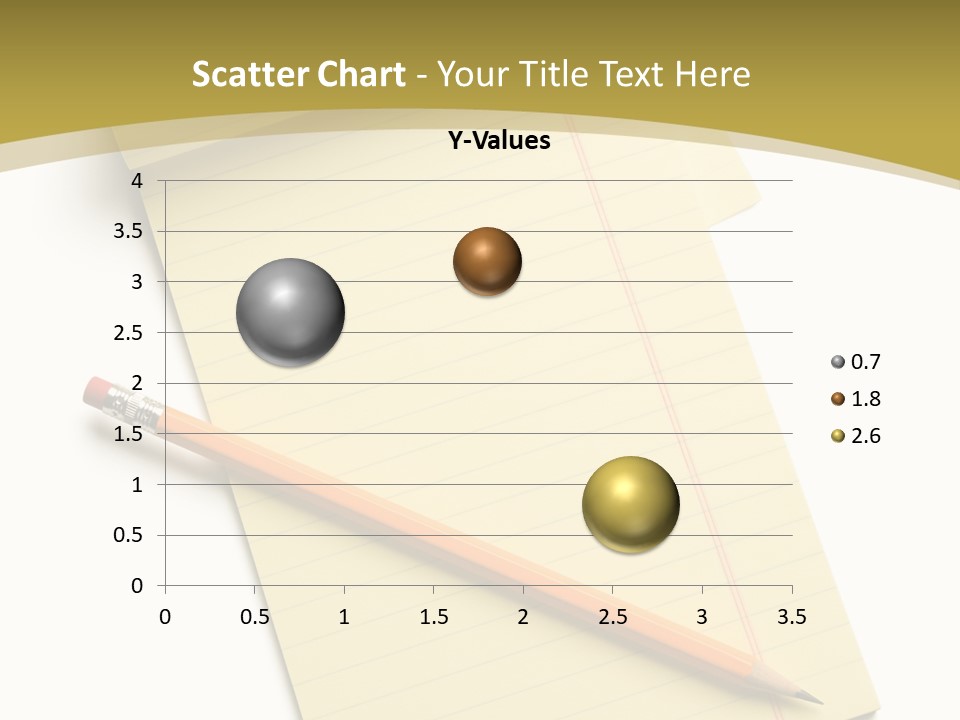 Scatter Chart - Your Title Text Here

Y-Values

4
3.5
3
2.5
2
1.5
1
0.5
0

0 0.5 1 1.5 2 2.5 3 3.5

0.7
1.8
2.6